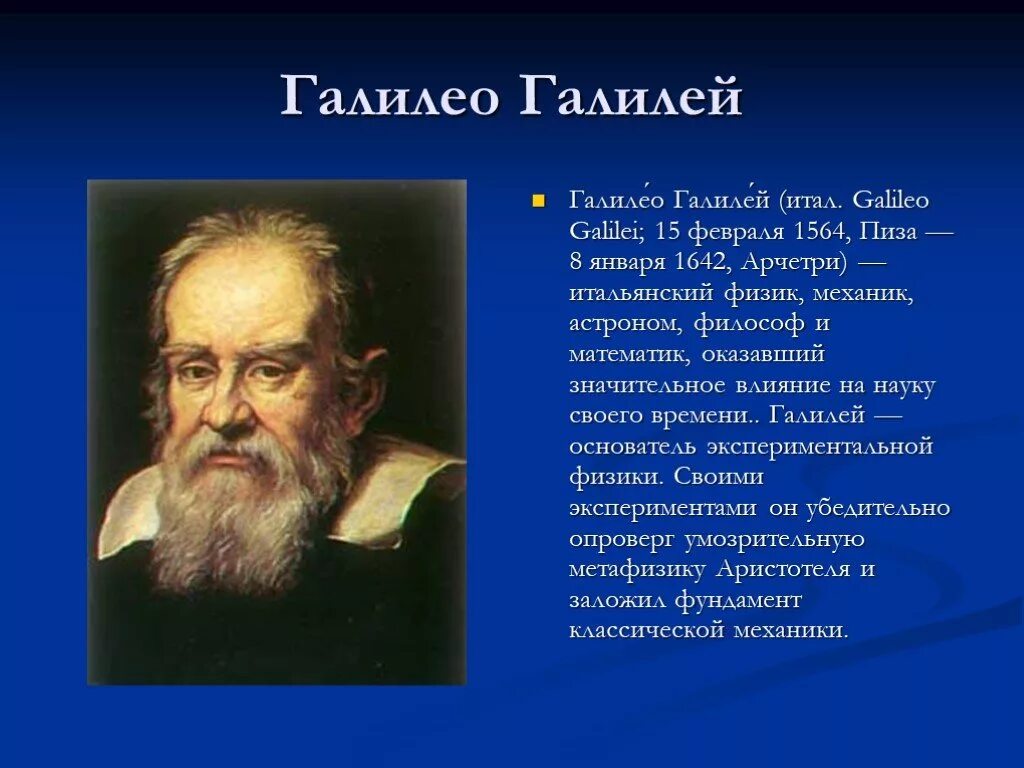 Галилео Галилей

Галиле́о Галиле́й (итал. Galileo Galilei; 15 февраля 1564, Пиза — 8 января 1642, Арчетри) — итальянский физик, механик, астроном, философ и математик, оказавший значительное влияние на науку своего времени.. Галилей — основатель экспериментальной физики. Своими экспериментами он убедительно опроверг умозрительную метафизику Аристотеля и заложил фундамент классической механики.